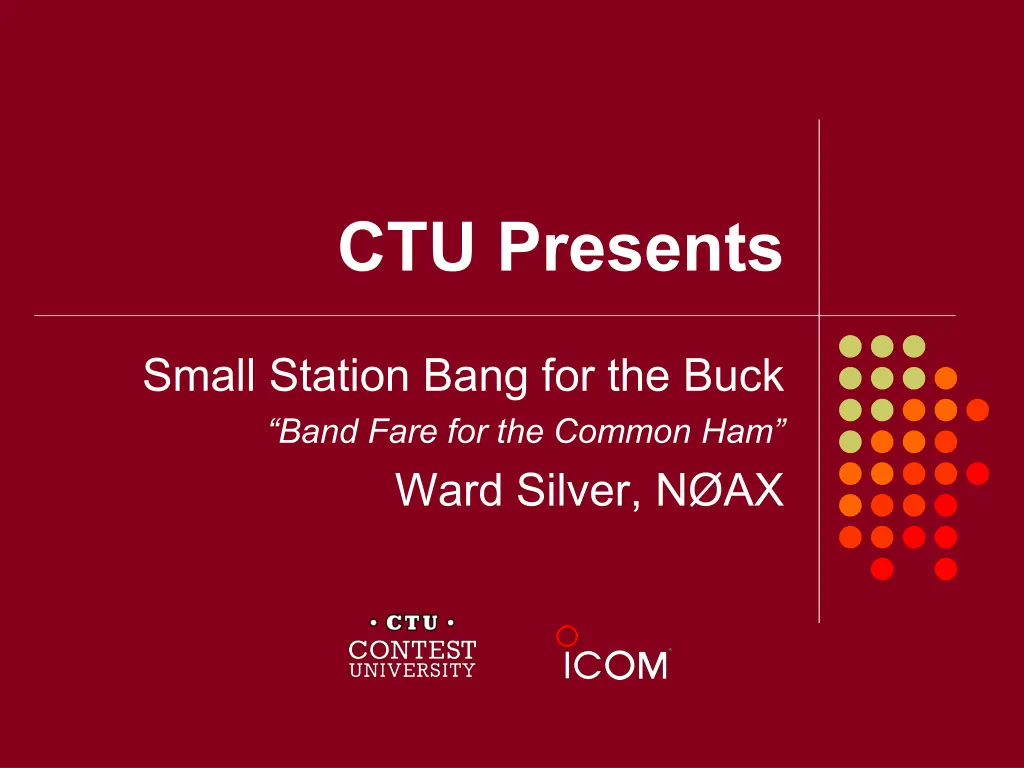 CTU Presents

Small Station Bang for the Buck

“Band Fare for the Common Ham”

Ward Silver, NØAX

• CTU •
CONTEST
UNIVERSITY

ICOM